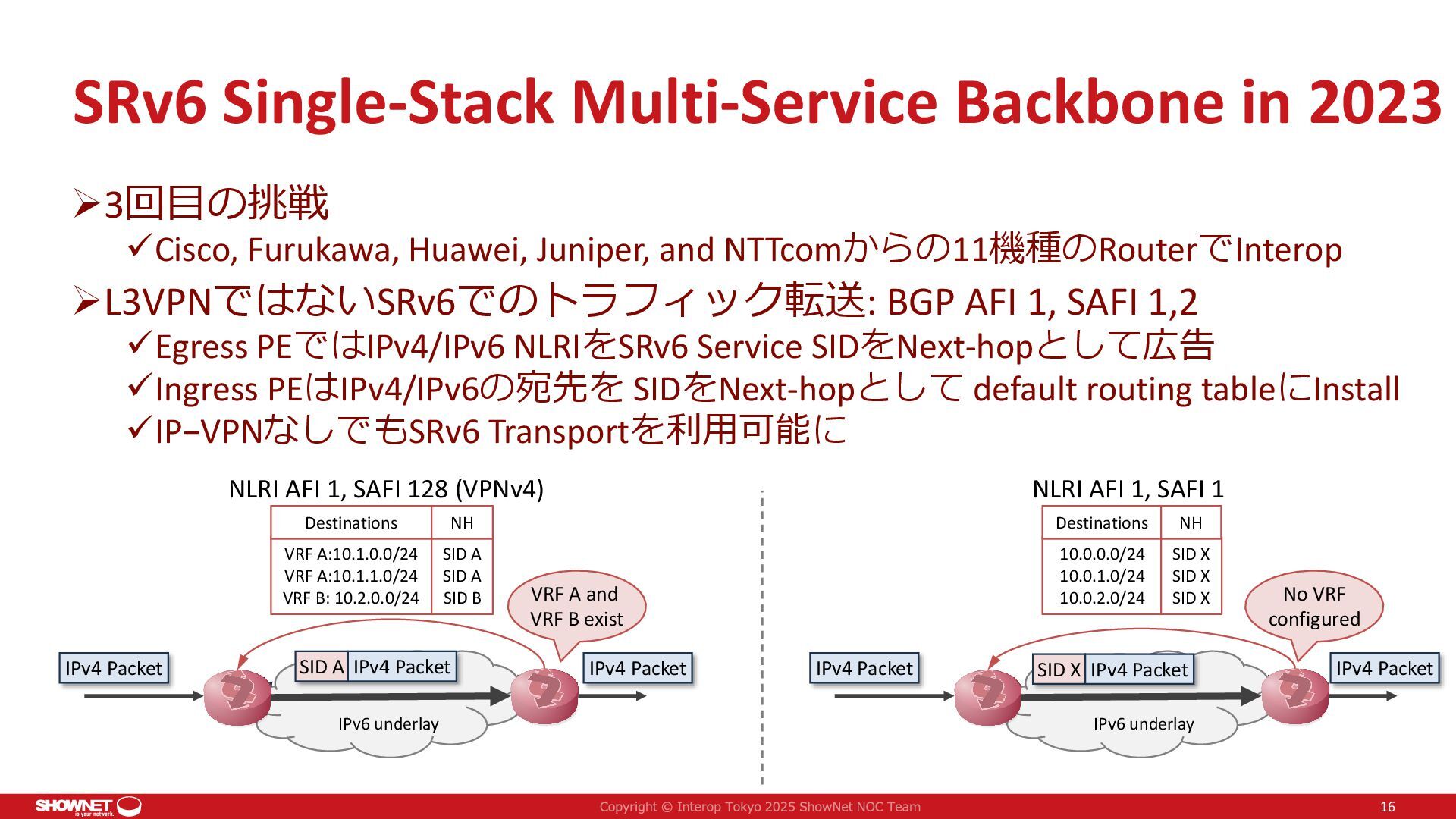 SRv6 Single-Stack Multi-Service Backbone in 2023

➢3回目の挑戦
✓Cisco, Furukawa, Huawei, Juniper, and NTTcomからの11機種のRouterでInterop

➢L3VPNではないSRv6でのトラフィック転送: BGP AFI 1, SAFI 1,2
✓Egress PEではIPv4/IPv6 NLRIをSRv6 Service SIDをNext-hopとして広告
✓Ingress PEはIPv4/IPv6の宛先を SIDをNext-hopとして default routing tableにInstall
✓IP–VPNなしでもSRv6 Transportを利用可能に

NLRI AFI 1, SAFI 128 (VPNv4)

| Destinations | NH |
|---|---|
| VRF A:10.1.0.0/24 | SID A |
| VRF A:10.1.1.0/24 | SID A |
| VRF B: 10.2.0.0/24 | SID B |

VRF A and VRF B exist

IPv4 Packet
SID A IPv4 Packet
IPv4 Packet
IPv6 underlay

NLRI AFI 1, SAFI 1

| Destinations | NH |
|---|---|
| 10.0.0.0/24 | SID X |
| 10.0.1.0/24 | SID X |
| 10.0.2.0/24 | SID X |

No VRF configured

IPv4 Packet
SID X IPv4 Packet
IPv4 Packet
IPv6 underlay

SHOWNET is your network.
Copyright © Interop Tokyo 2025 ShowNet NOC Team
16